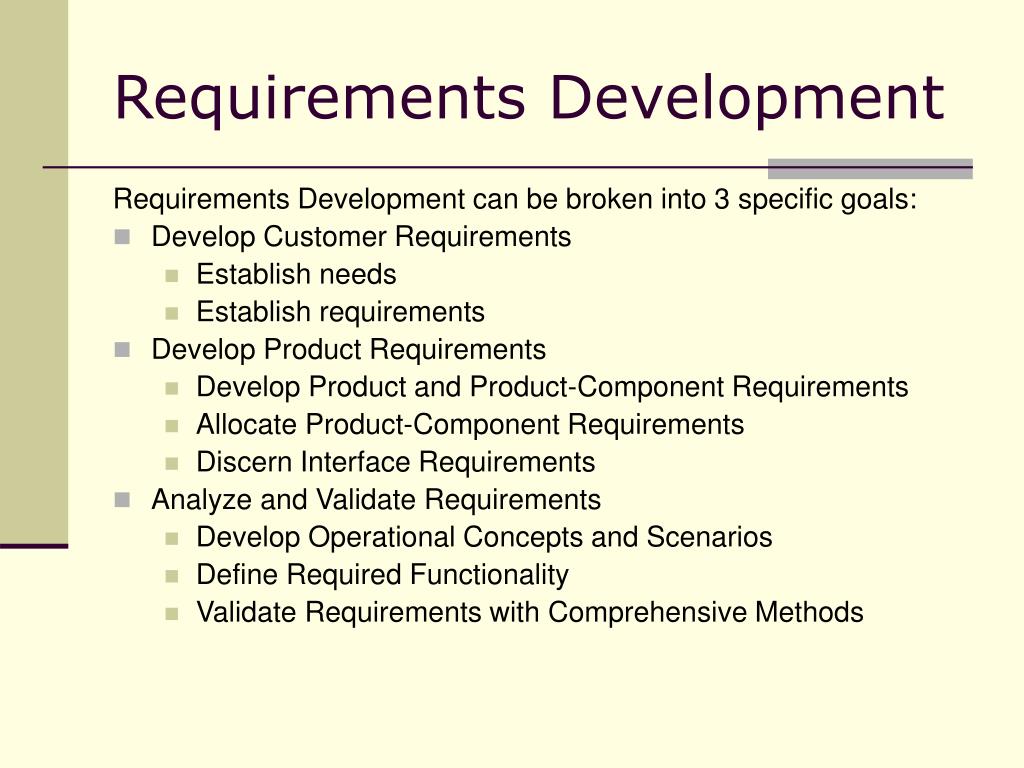 Requirements Development

Requirements Development can be broken into 3 specific goals:

- Develop Customer Requirements
  - Establish needs
  - Establish requirements
- Develop Product Requirements
  - Develop Product and Product-Component Requirements
  - Allocate Product-Component Requirements
  - Discern Interface Requirements
- Analyze and Validate Requirements
  - Develop Operational Concepts and Scenarios
  - Define Required Functionality
  - Validate Requirements with Comprehensive Methods